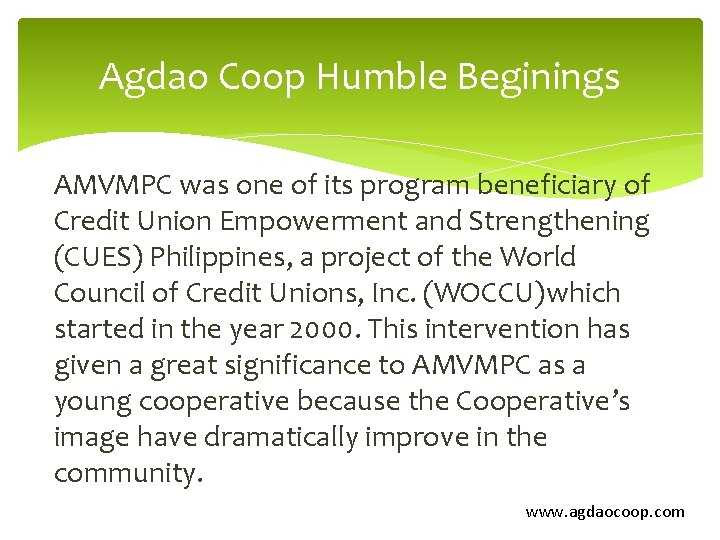 Agdao Coop Humble Beginings

AMVMPC was one of its program beneficiary of Credit Union Empowerment and Strengthening (CUES) Philippines, a project of the World Council of Credit Unions, Inc. (WOCCU)which started in the year 2000. This intervention has given a great significance to AMVMPC as a young cooperative because the Cooperative's image have dramatically improve in the community.

www.agdaocoop.com